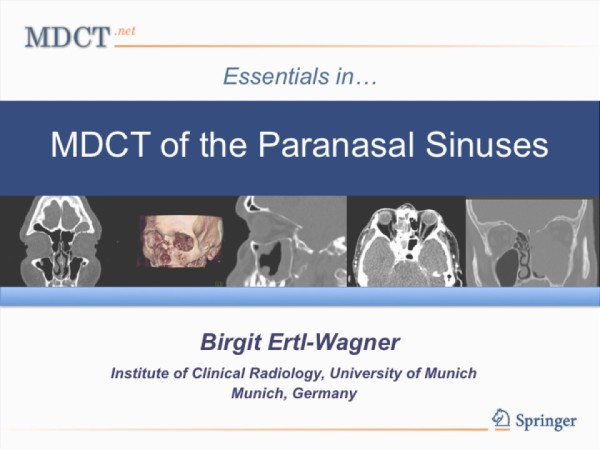 MDCT.net

Essentials in…

MDCT of the Paranasal Sinuses

Birgit Ertl-Wagner

Institute of Clinical Radiology, University of Munich
Munich, Germany

Springer